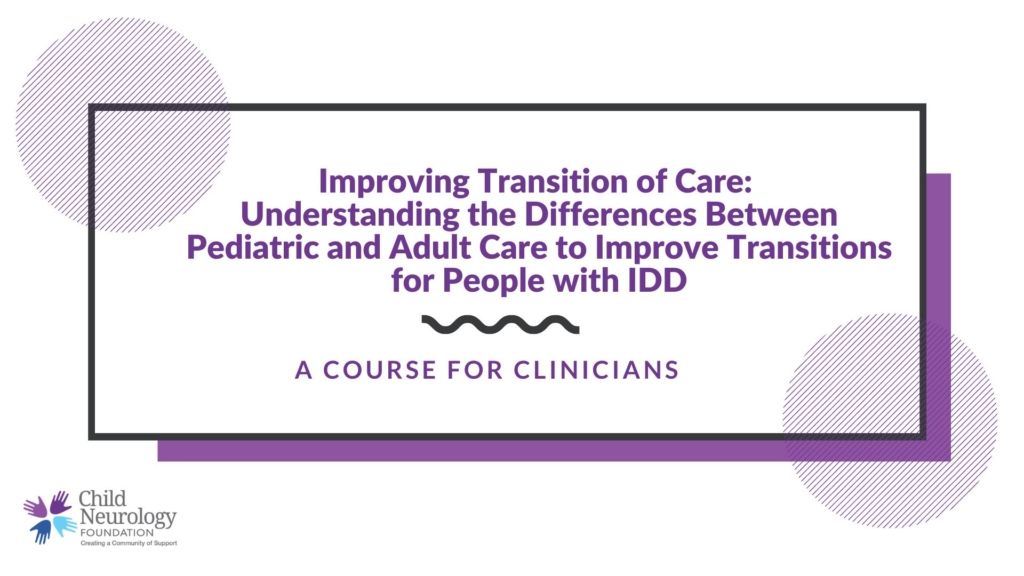 Improving Transition of Care:
Understanding the Differences Between Pediatric and Adult Care to Improve Transitions for People with IDD

A COURSE FOR CLINICIANS

Child Neurology FOUNDATION
Creating a Community of Support